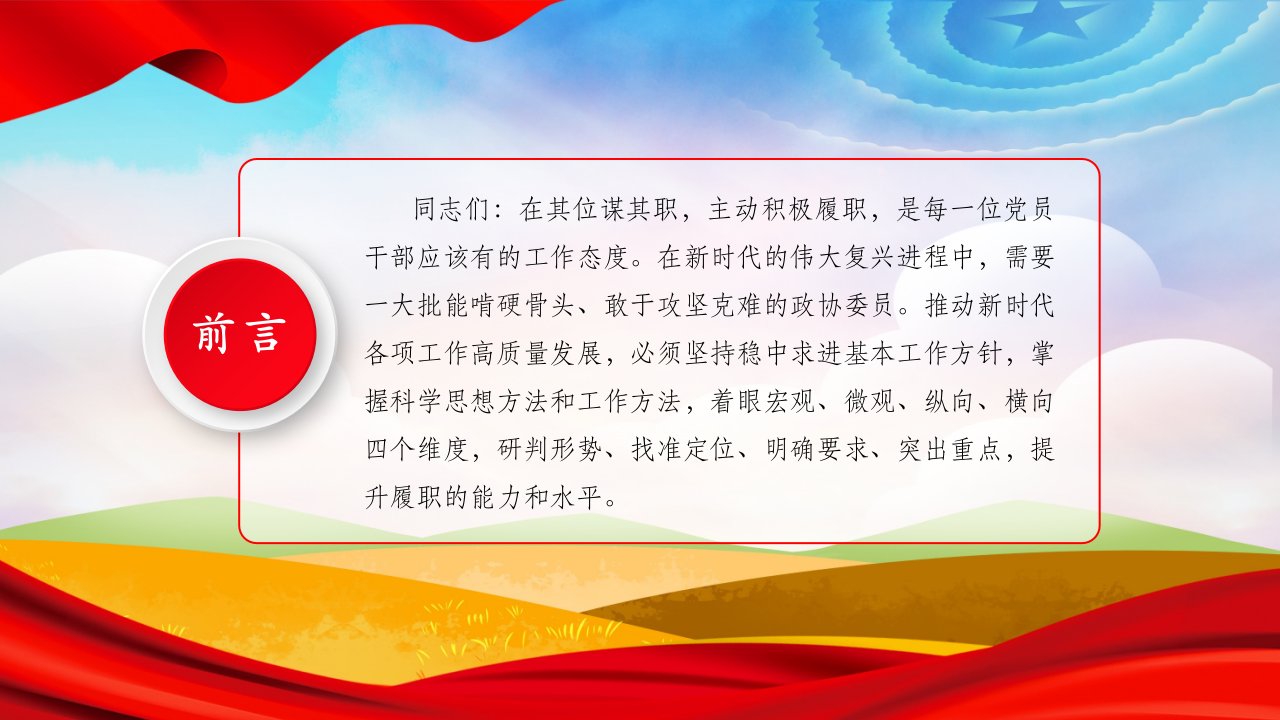 前言

同志们：在其位谋其职，主动积极履职，是每一位党员干部应该有的工作态度。在新时代的伟大复兴进程中，需要一大批能啃硬骨头、敢于攻坚克难的政协委员。推动新时代各项工作高质量发展，必须坚持稳中求进基本工作方针，掌握科学思想方法和工作方法，着眼宏观、微观、纵向、横向四个维度，研判形势、找准定位、明确要求、突出重点，提升履职的能力和水平。